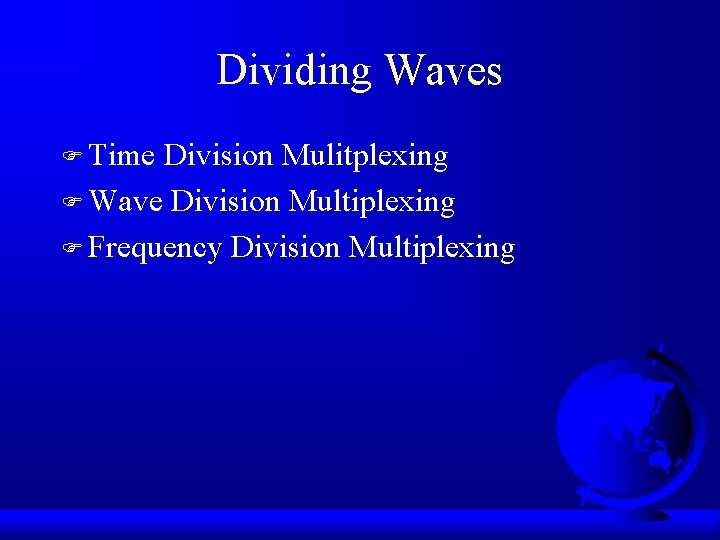 Dividing Waves

☞ Time Division Mulitplexing
☞ Wave Division Multiplexing
☞ Frequency Division Multiplexing